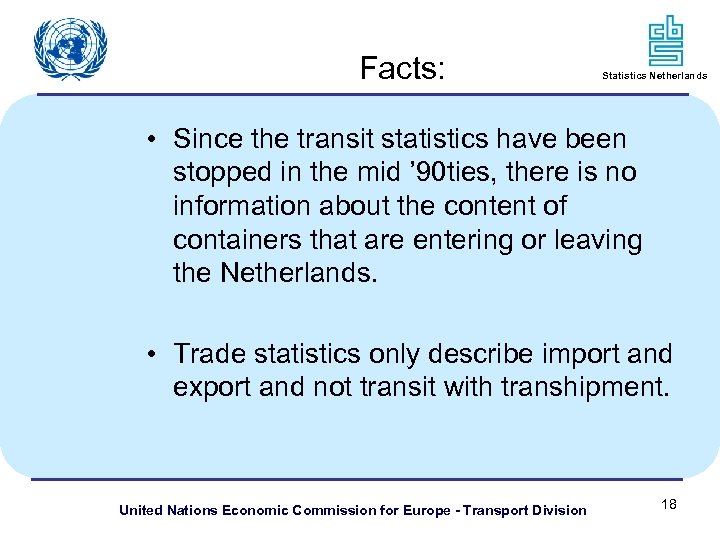 Facts:

cbs
Statistics Netherlands

• Since the transit statistics have been stopped in the mid ’90ties, there is no information about the content of containers that are entering or leaving the Netherlands.

• Trade statistics only describe import and export and not transit with transhipment.

United Nations Economic Commission for Europe - Transport Division

18